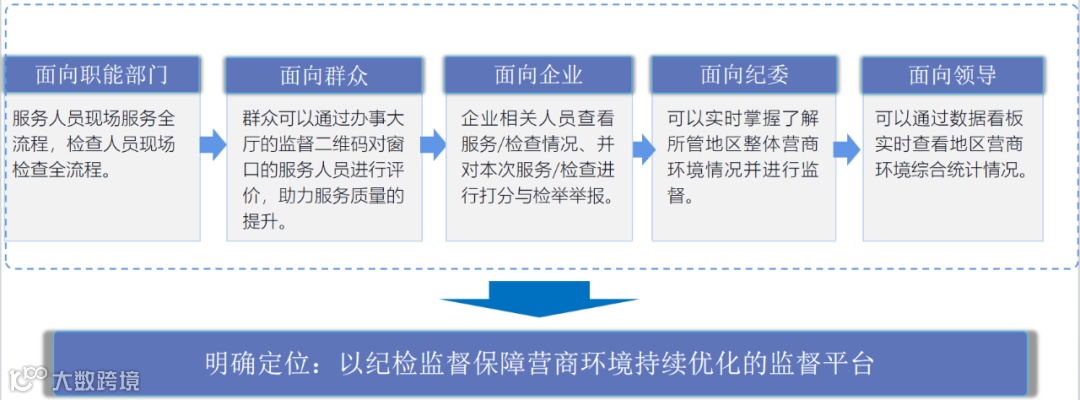 面向职能部门

服务人员现场服务全流程，检查人员现场检查全流程。

面向群众

群众可以通过办事大厅的监督二维码对窗口的服务人员进行评价，助力服务质量的提升。

面向企业

企业相关人员查看服务/检查情况、并对本次服务/检查进行打分与检举举报。

面向纪委

可以实时掌握了解所管地区整体营商环境情况并进行监督。

面向领导

可以通过数据看板实时查看地区营商环境综合统计情况。

明确定位：以纪检监督保障营商环境持续优化的监督平台

大数跨境